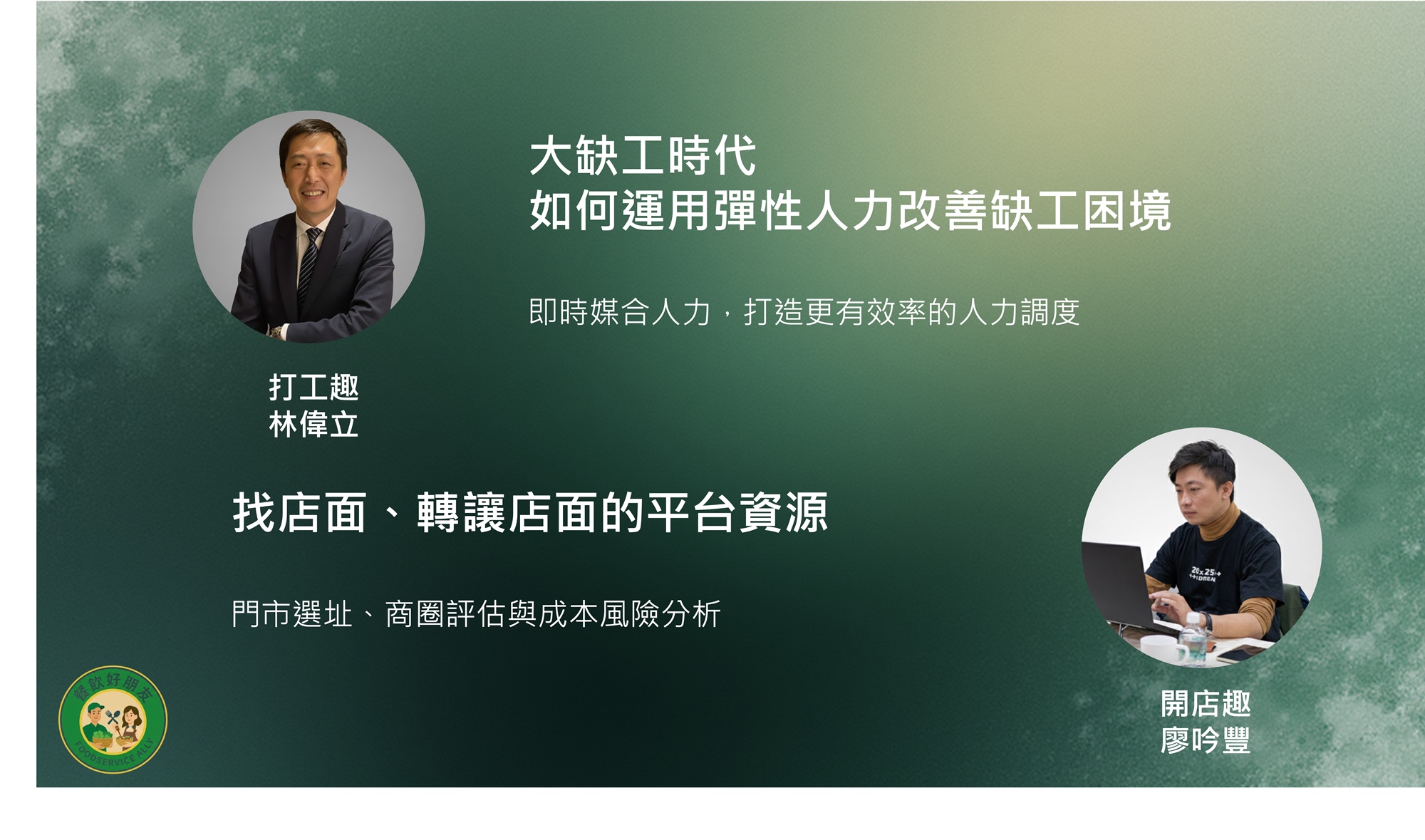 大缺工時代
如何運用彈性人力改善缺工困境

即時媒合人力，打造更有效率的人力調度

打工趣
林偉立

找店面、轉讓店面的平台資源

門市選址、商圈評估與成本風險分析

開店趣
廖吟豐

餐飲好朋友
FOODSERVICE ALLY